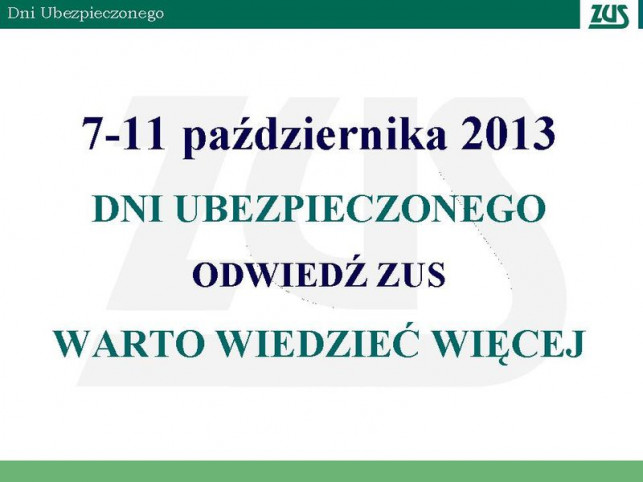 Dni Ubezpieczonego

ZUS

7-11 października 2013

DNI UBEZPIECZONEGO

ODWIEDŹ ZUS

WARTO WIEDZIEĆ WIĘCEJ